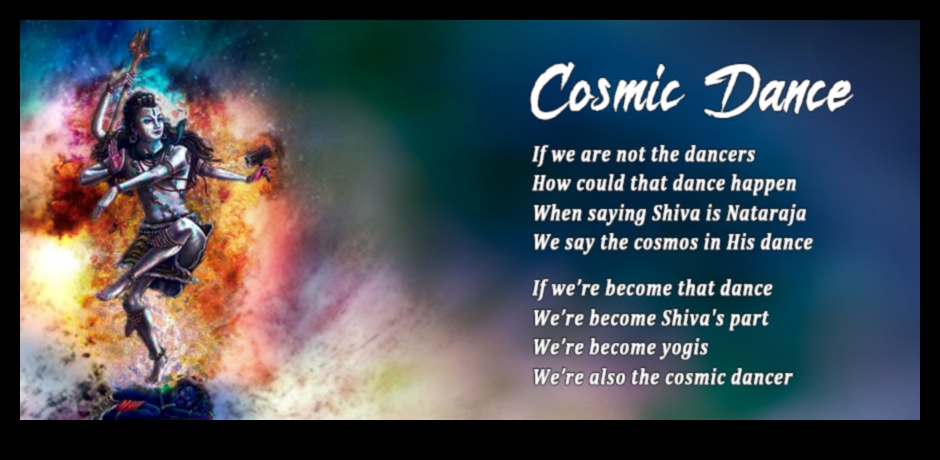 Cosmic Dance

If we are not the dancers
How could that dance happen
When saying Shiva is Nataraja
We say the cosmos in His dance

If we're become that dance
We're become Shiva's part
We're become yogis
We're also the cosmic dancer